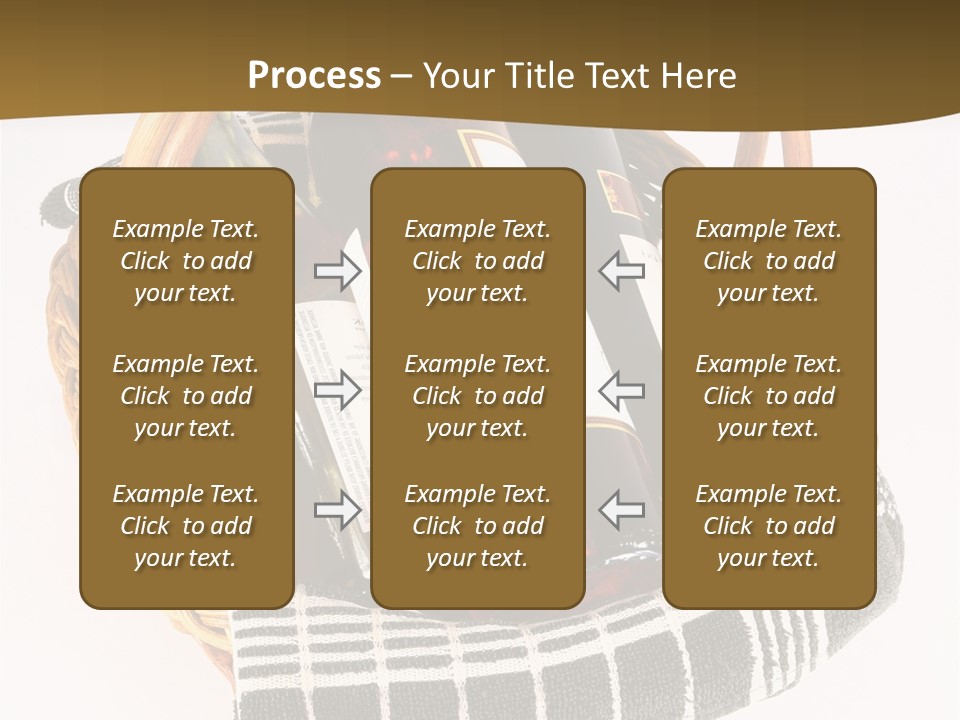 Process – Your Title Text Here

Example Text. Click to add your text.

Example Text. Click to add your text.

Example Text. Click to add your text.

Example Text. Click to add your text.

Example Text. Click to add your text.

Example Text. Click to add your text.

Example Text. Click to add your text.

Example Text. Click to add your text.

Example Text. Click to add your text.